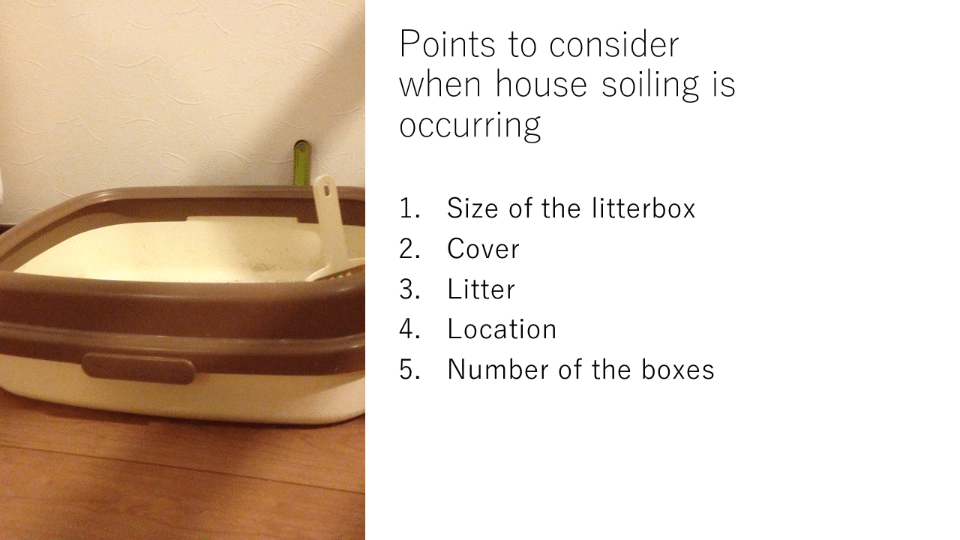 Points to consider when house soiling is occurring

1. Size of the litterbox
2. Cover
3. Litter
4. Location
5. Number of the boxes